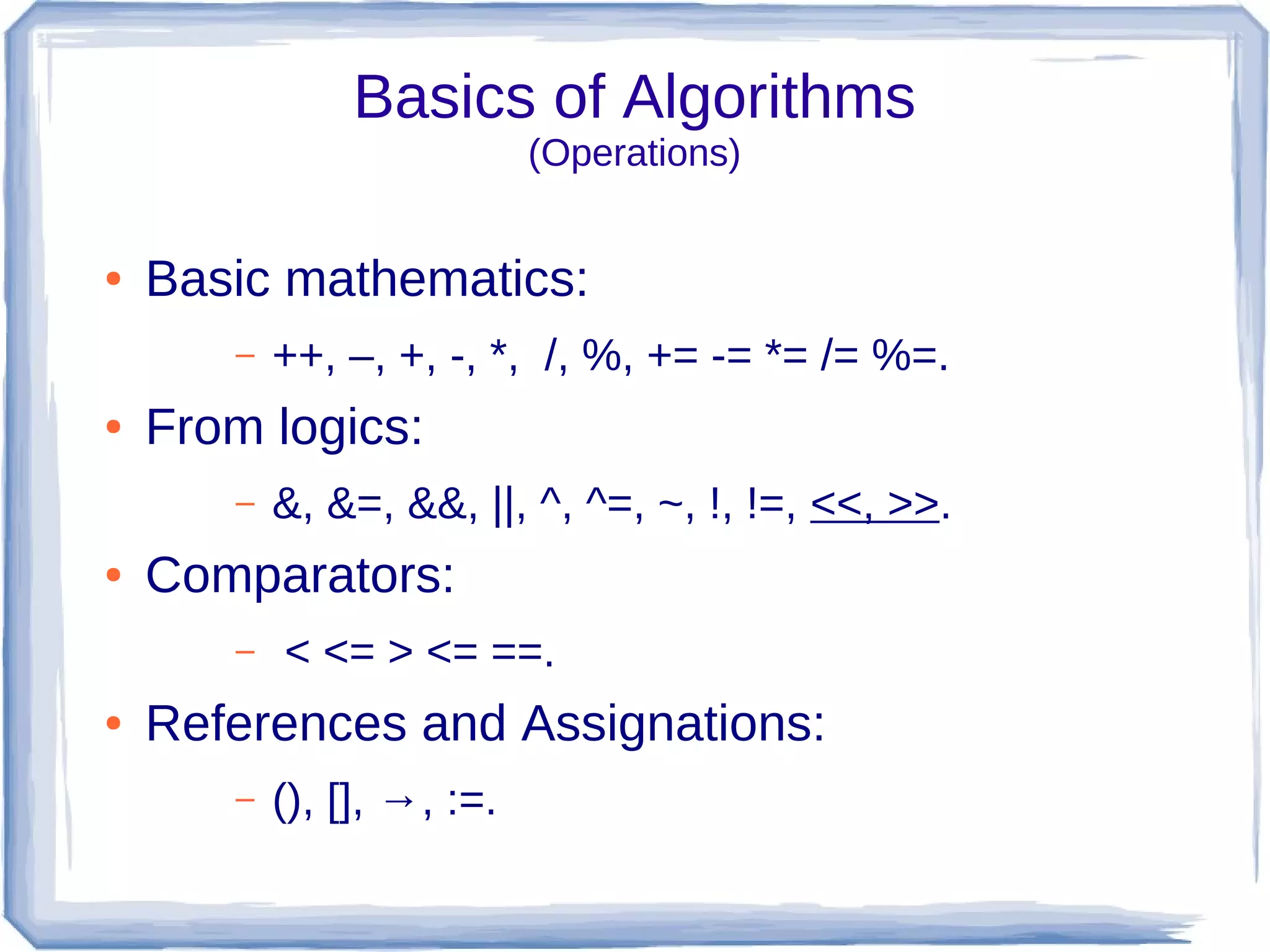 Basics of Algorithms
(Operations)

• Basic mathematics:

– ++, –, +, -, *, /, %, += -= *= /= %=.

• From logics:

– &, &=, &&, ||, ^, ^=, ~, !, !=, <<, >>.

• Comparators:

– < <= > <= ==.

• References and Assignations:

– (), [], →, :=.